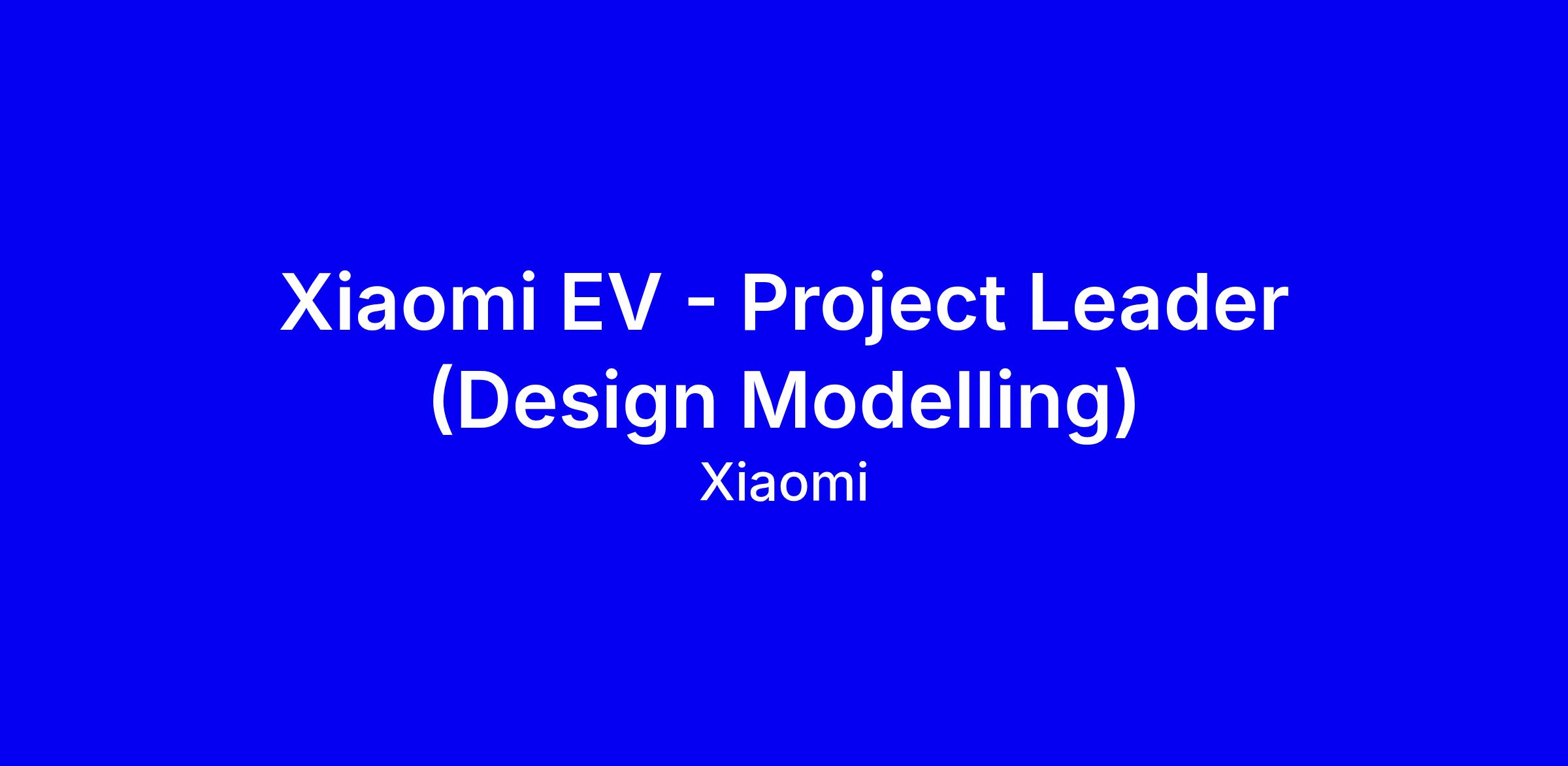 Xiaomi EV - Project Leader (Design Modelling)

Xiaomi